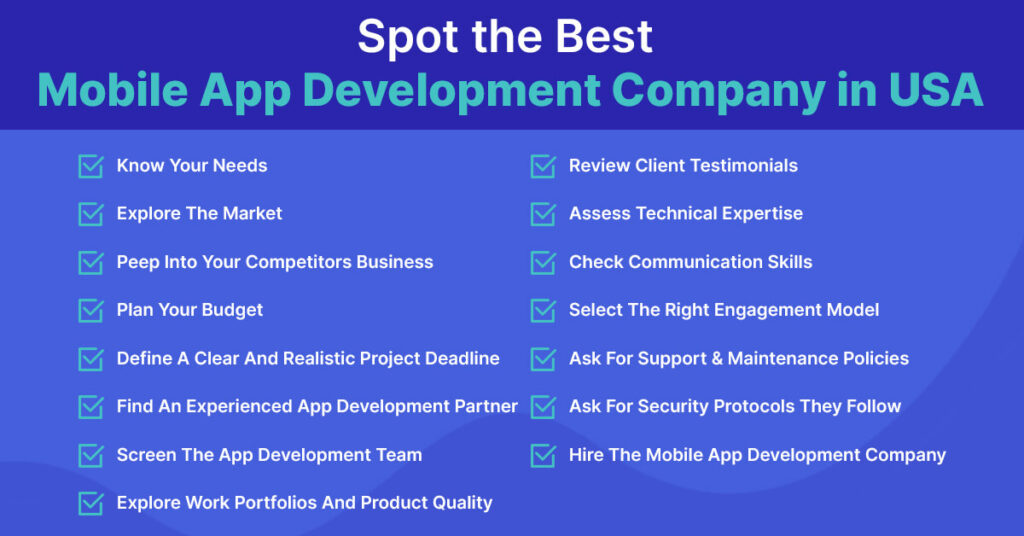 Spot the Best
Mobile App Development Company in USA

Know Your Needs

Explore The Market

Peep Into Your Competitors Business

Plan Your Budget

Define A Clear And Realistic Project Deadline

Find An Experienced App Development Partner

Screen The App Development Team

Explore Work Portfolios And Product Quality

Review Client Testimonials

Assess Technical Expertise

Check Communication Skills

Select The Right Engagement Model

Ask For Support & Maintenance Policies

Ask For Security Protocols They Follow

Hire The Mobile App Development Company